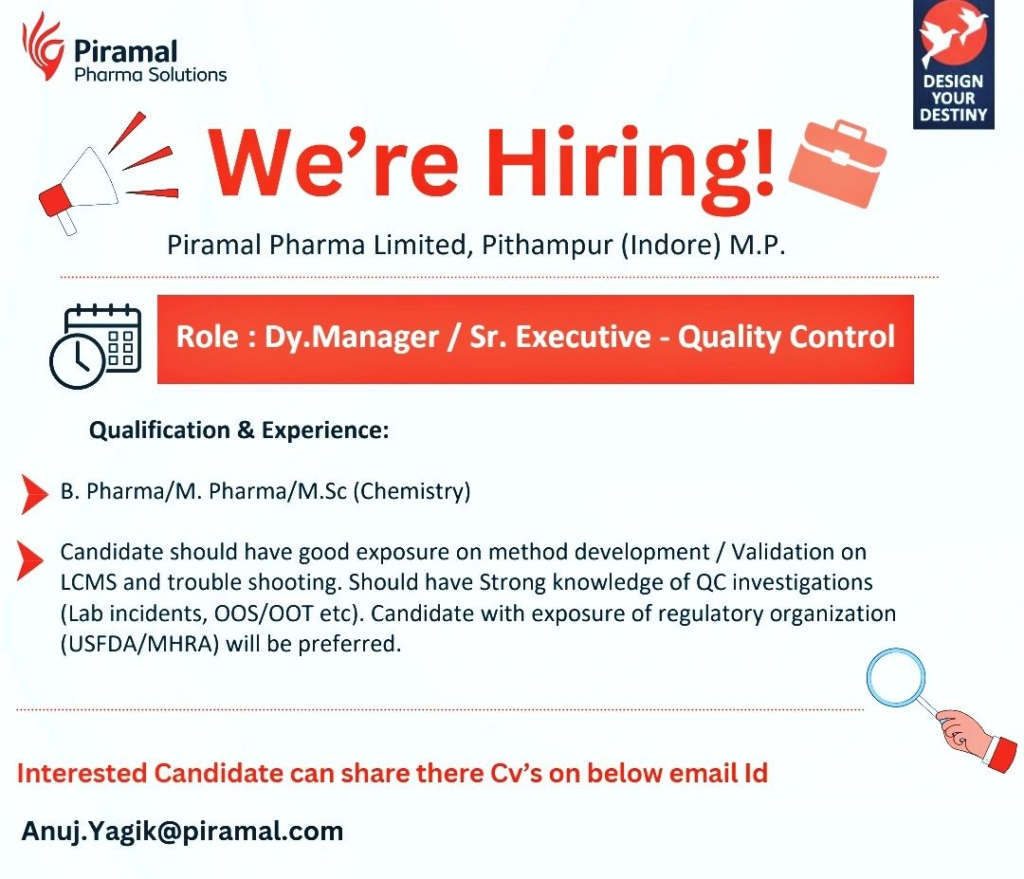 Piramal
Pharma Solutions

DESIGN YOUR DESTINY

We're Hiring!

Piramal Pharma Limited, Pithampur (Indore) M.P.

Role : Dy.Manager / Sr. Executive - Quality Control

Qualification & Experience:

B. Pharma/M. Pharma/M.Sc (Chemistry)

Candidate should have good exposure on method development / Validation on LCMS and trouble shooting. Should have Strong knowledge of QC investigations (Lab incidents, OOS/OOT etc). Candidate with exposure of regulatory organization (USFDA/MHRA) will be preferred.

Interested Candidate can share there Cv's on below email Id

Anuj.Yagik@piramal.com